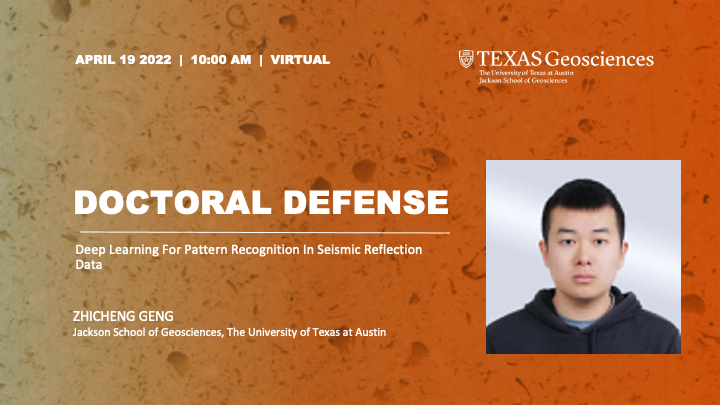 APRIL 19 2022 | 10:00 AM | VIRTUAL

TEXAS Geosciences
The University of Texas at Austin
Jackson School of Geosciences

DOCTORAL DEFENSE

Deep Learning For Pattern Recognition In Seismic Reflection Data

ZHICHENG GENG
Jackson School of Geosciences, The University of Texas at Austin